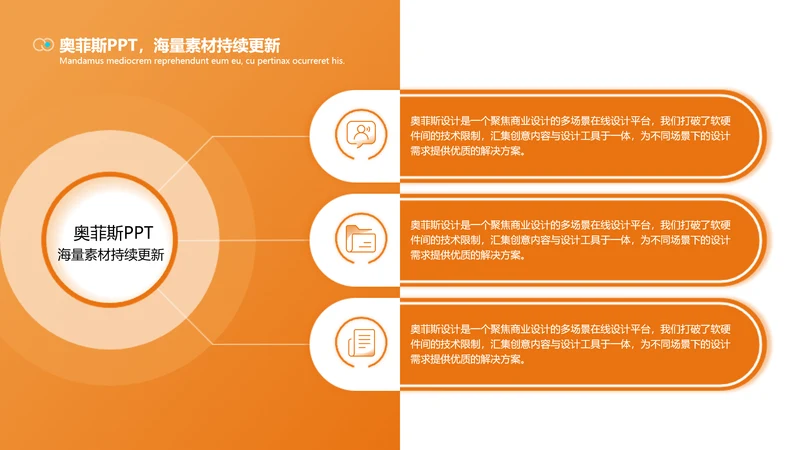 奥菲斯PPT，海量素材持续更新
Mandamus mediocrem reprehendunt eum eu, cu pertinax ocurreret his.

奥菲斯PPT
海量素材持续更新

奥菲斯设计是一个聚焦商业设计的多场景在线设计平台，我们打破了软硬件间的技术限制，汇集创意内容与设计工具于一体，为不同场景下的设计需求提供优质的解决方案。

奥菲斯设计是一个聚焦商业设计的多场景在线设计平台，我们打破了软硬件间的技术限制，汇集创意内容与设计工具于一体，为不同场景下的设计需求提供优质的解决方案。

奥菲斯设计是一个聚焦商业设计的多场景在线设计平台，我们打破了软硬件间的技术限制，汇集创意内容与设计工具于一体，为不同场景下的设计需求提供优质的解决方案。